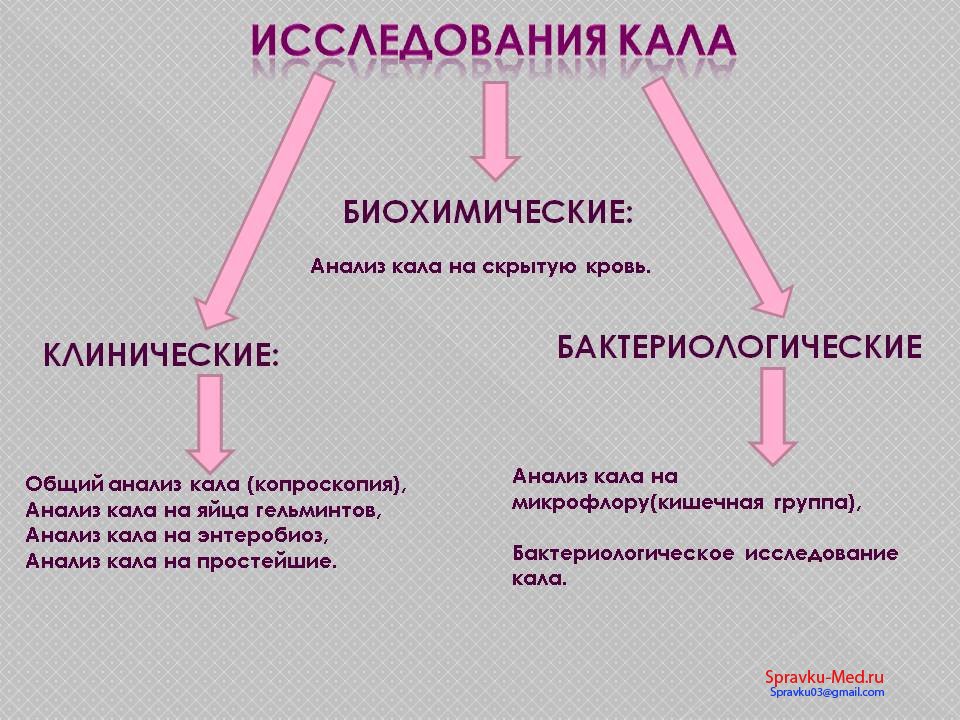 ИССЛЕДОВАНИЯ КАЛА

БИОХИМИЧЕСКИЕ:

Анализ кала на скрытую кровь.

КЛИНИЧЕСКИЕ:

Общий анализ кала (копроскопия),
Анализ кала на яйца гельминтов,
Анализ кала на энтеробиоз,
Анализ кала на простейшие.

БАКТЕРИОЛОГИЧЕСКИЕ

Анализ кала на микрофлору(кишечная группа),

Бактериологическое исследование кала.

Spravku-Med.ru
Spravku03@gmail.com